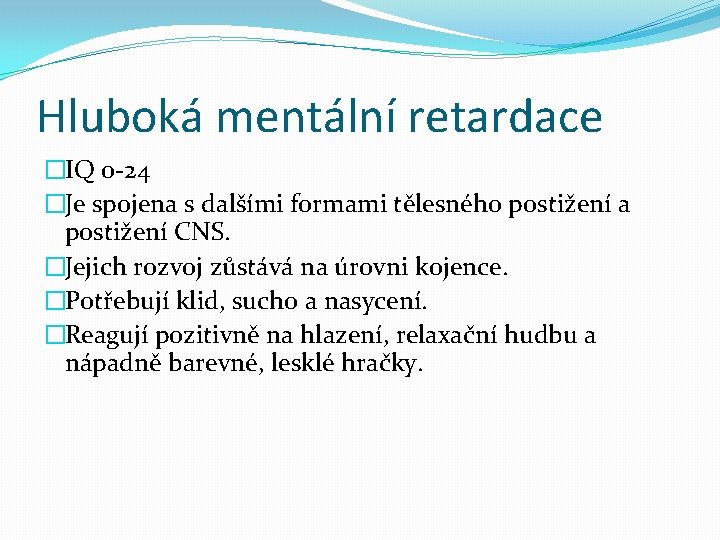 Hluboká mentální retardace

IQ 0-24

Je spojena s dalšími formami tělesného postižení a postižení CNS.

Jejich rozvoj zůstává na úrovni kojence.

Potřebují klid, sucho a nasycení.

Reagují pozitivně na hlazení, relaxační hudbu a nápadně barevné, lesklé hračky.